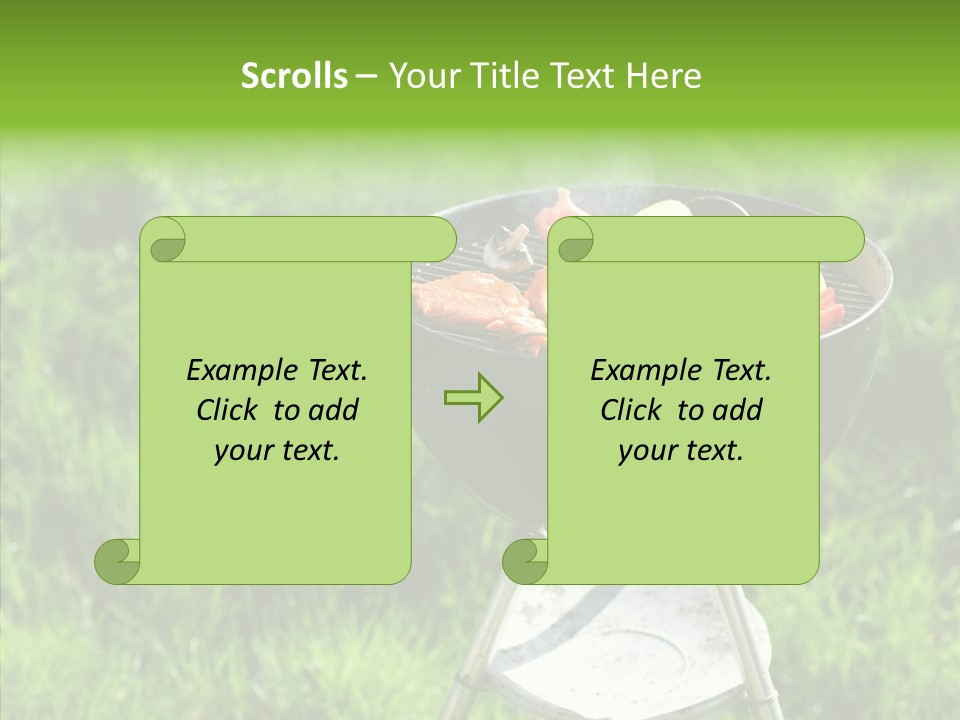 Scrolls – Your Title Text Here

Example Text.
Click to add
your text.

Example Text.
Click to add
your text.